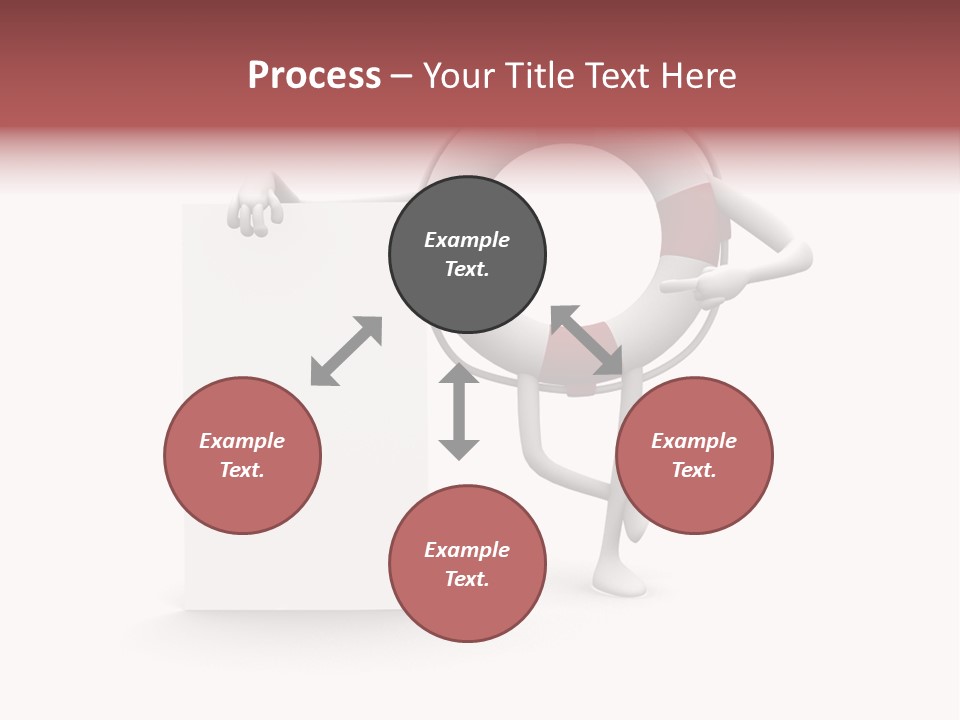 Process – Your Title Text Here

Example Text.

Example Text.

Example Text.

Example Text.